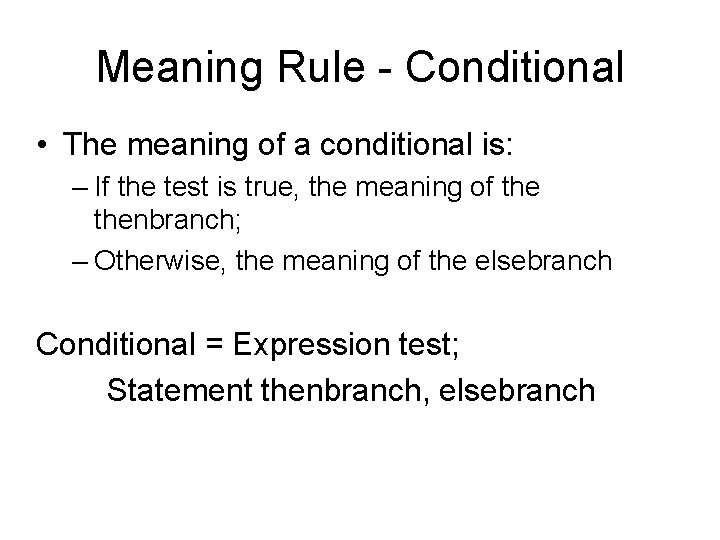 Meaning Rule - Conditional

• The meaning of a conditional is:
– If the test is true, the meaning of the thenbranch;
– Otherwise, the meaning of the elsebranch

Conditional = Expression test;
Statement thenbranch, elsebranch